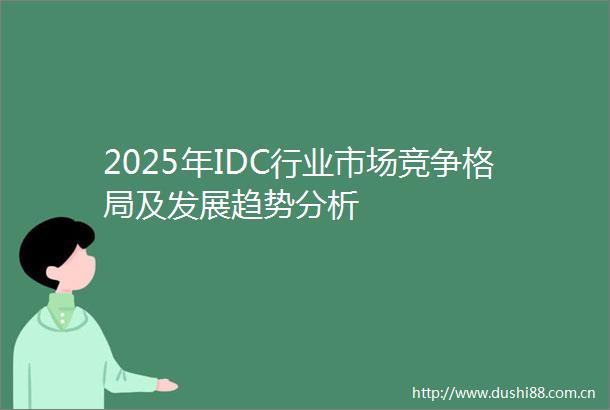 2025年IDC行业市场竞争格局及发展趋势分析

http://www.dushi88.com.cn